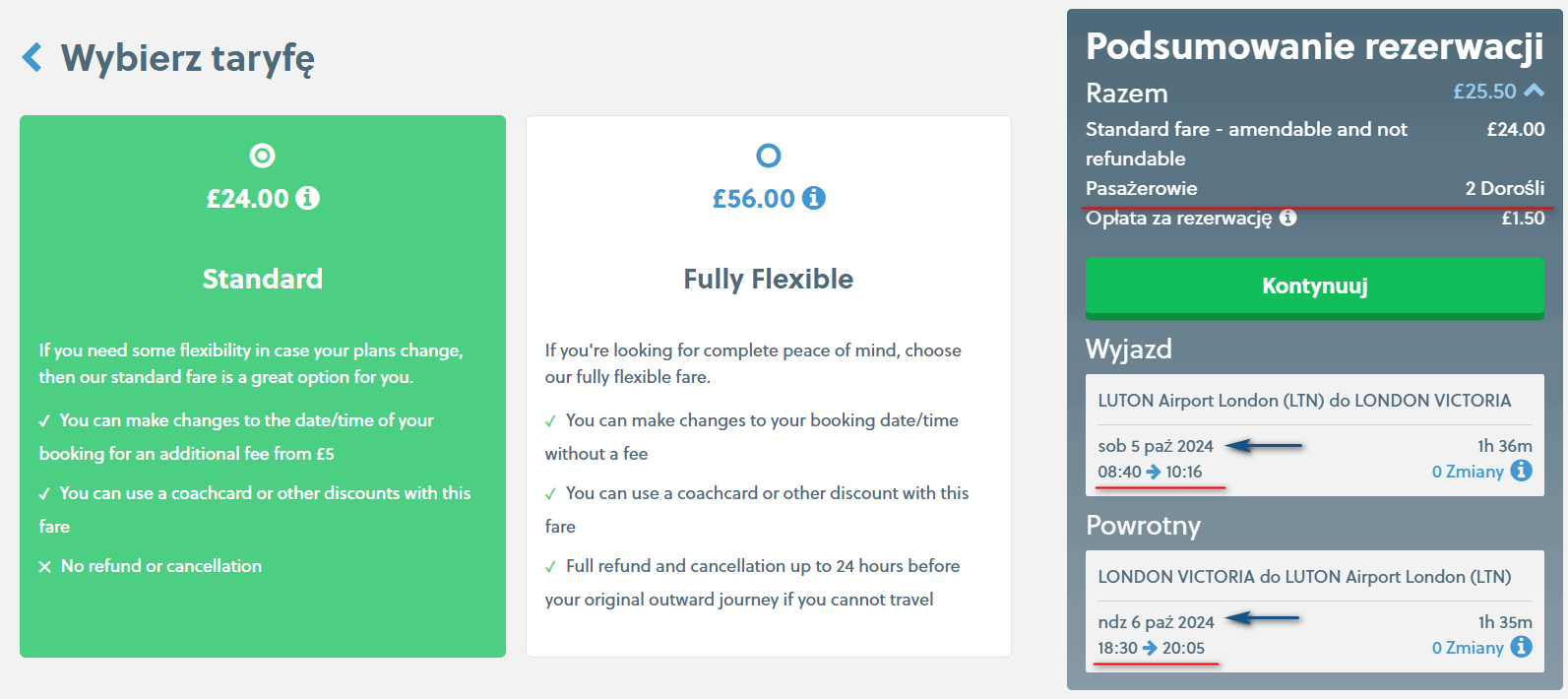 Wybierz taryfę

£24.00

Standard

If you need some flexibility in case your plans change, then our standard fare is a great option for you.

✓ You can make changes to the date/time of your booking for an additional fee from £5

✓ You can use a coachcard or other discounts with this fare

✕ No refund or cancellation

£56.00

Fully Flexible

If you're looking for complete peace of mind, choose our fully flexible fare.

✓ You can make changes to your booking date/time without a fee

✓ You can use a coachcard or other discount with this fare

✓ Full refund and cancellation up to 24 hours before your original outward journey if you cannot travel

Podsumowanie rezerwacji

Razem £25.50

Standard fare - amendable and not refundable £24.00

Pasażerowie 2 Dorośli

Opłata za rezerwację £1.50

Kontynuuj

Wyjazd

LUTON Airport London (LTN) do LONDON VICTORIA

sob 5 paź 2024 1h 36m

08:40 → 10:16 0 Zmiany

Powrotny

LONDON VICTORIA do LUTON Airport London (LTN)

ndz 6 paź 2024 1h 35m

18:30 → 20:05 0 Zmiany